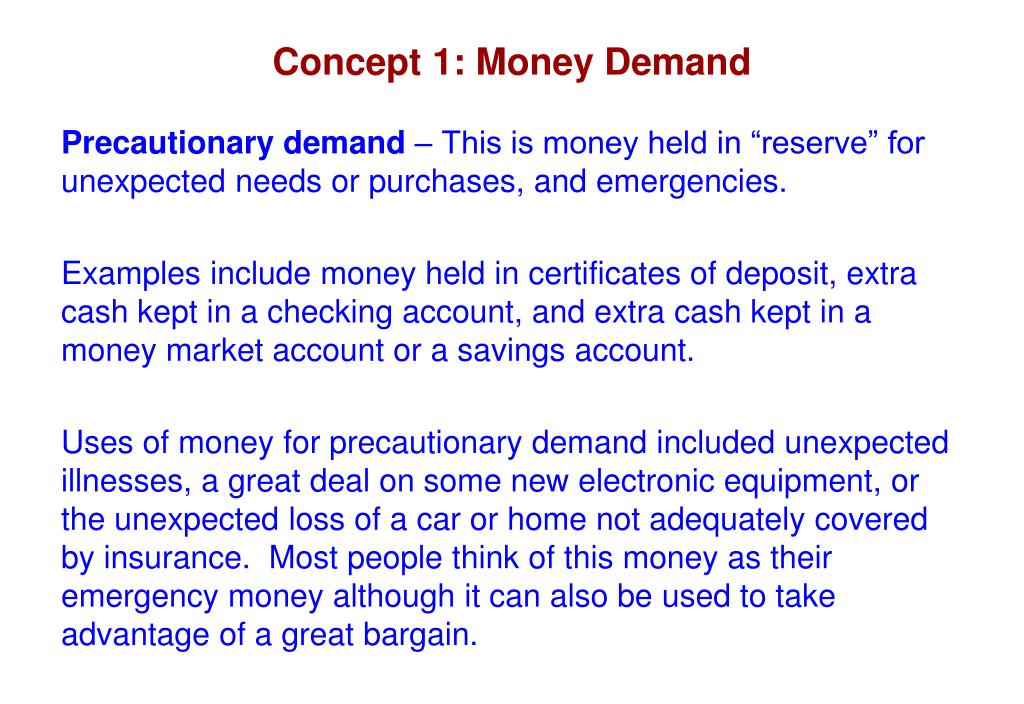 Concept 1: Money Demand

Precautionary demand – This is money held in “reserve” for unexpected needs or purchases, and emergencies.

Examples include money held in certificates of deposit, extra cash kept in a checking account, and extra cash kept in a money market account or a savings account.

Uses of money for precautionary demand included unexpected illnesses, a great deal on some new electronic equipment, or the unexpected loss of a car or home not adequately covered by insurance.  Most people think of this money as their emergency money although it can also be used to take advantage of a great bargain.